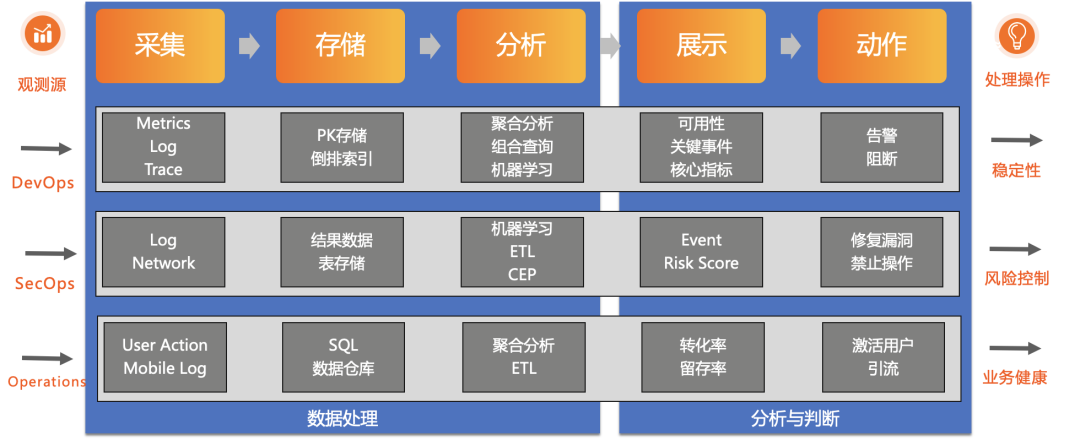 观测源

采集

存储

分析

展示

动作

处理操作

DevOps

Metrics
Log
Trace

PK存储
倒排索引

聚合分析
组合查询
机器学习

可用性
关键事件
核心指标

告警
阻断

稳定性

SecOps

Log
Network

结果数据
表存储

机器学习
ETL
CEP

Event
Risk Score

修复漏洞
禁止操作

风险控制

Operations

User Action
Mobile Log

SQL
数据仓库

聚合分析
ETL

转化率
留存率

激活用户
引流

业务健康

数据处理

分析与判断